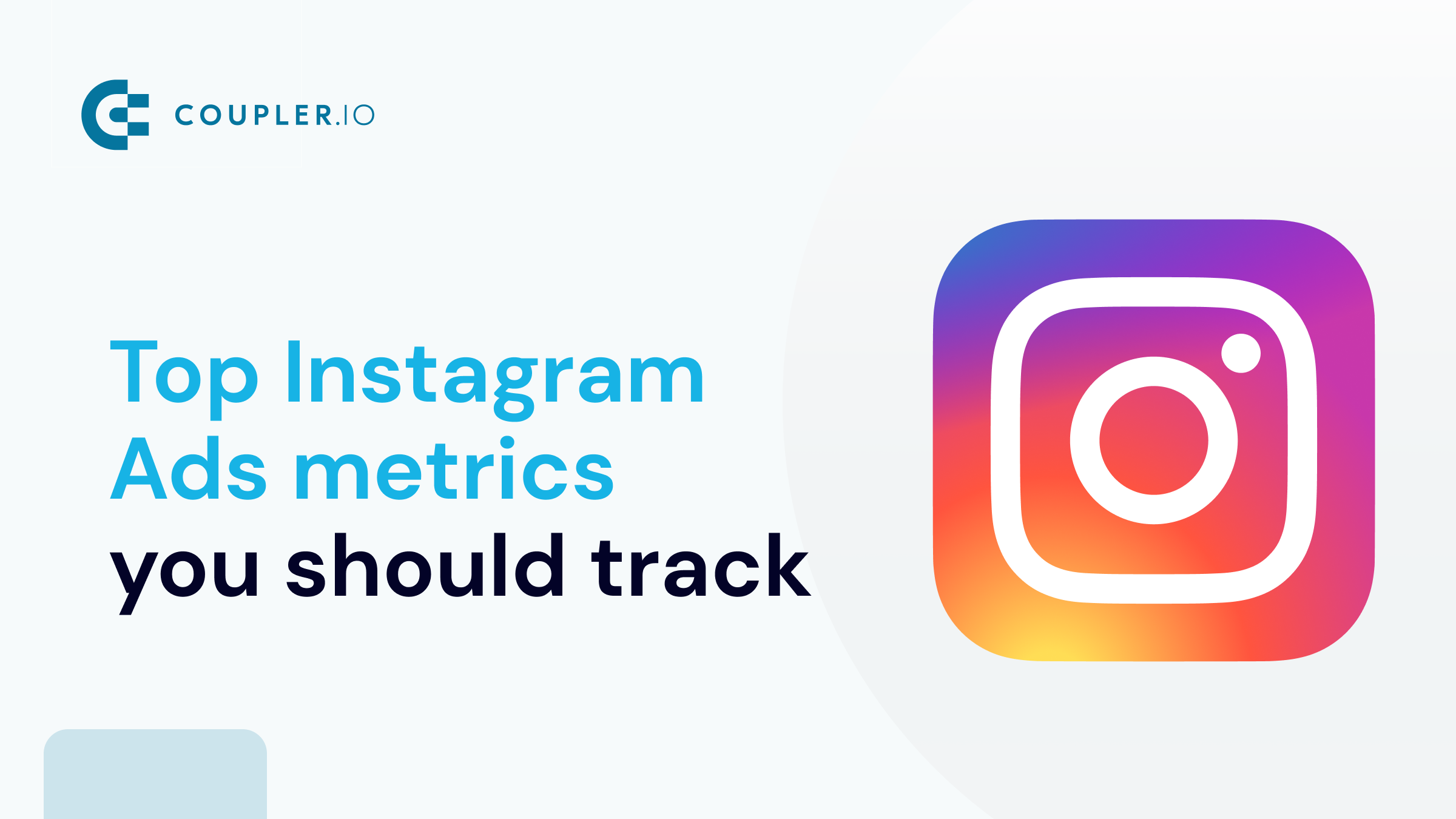 COUPLER.IO

Top Instagram Ads metrics you should track